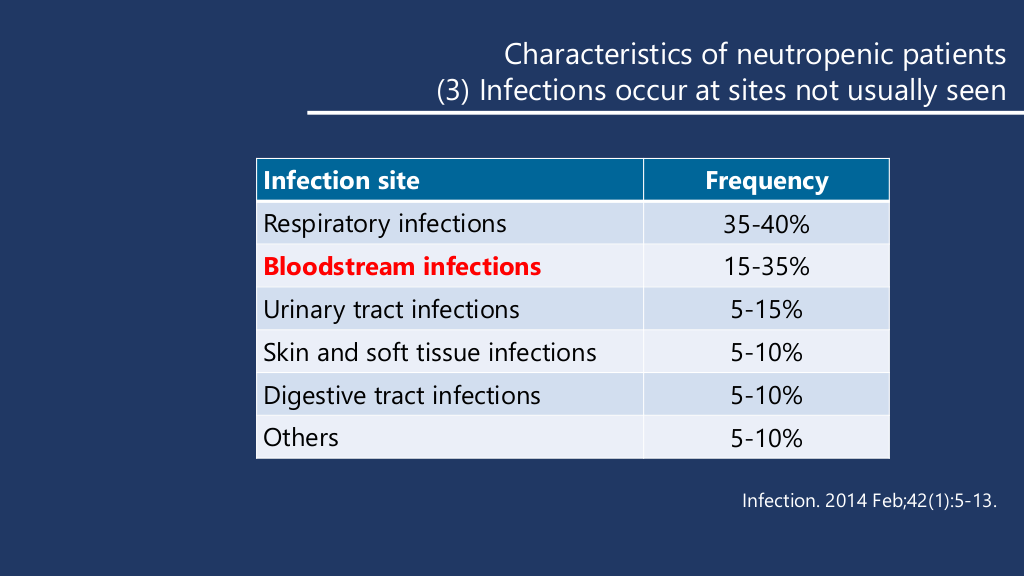 Characteristics of neutropenic patients
(3) Infections occur at sites not usually seen

| Infection site | Frequency |
|---|---|
| Respiratory infections | 35-40% |
| Bloodstream infections | 15-35% |
| Urinary tract infections | 5-15% |
| Skin and soft tissue infections | 5-10% |
| Digestive tract infections | 5-10% |
| Others | 5-10% |

Infection. 2014 Feb;42(1):5-13.